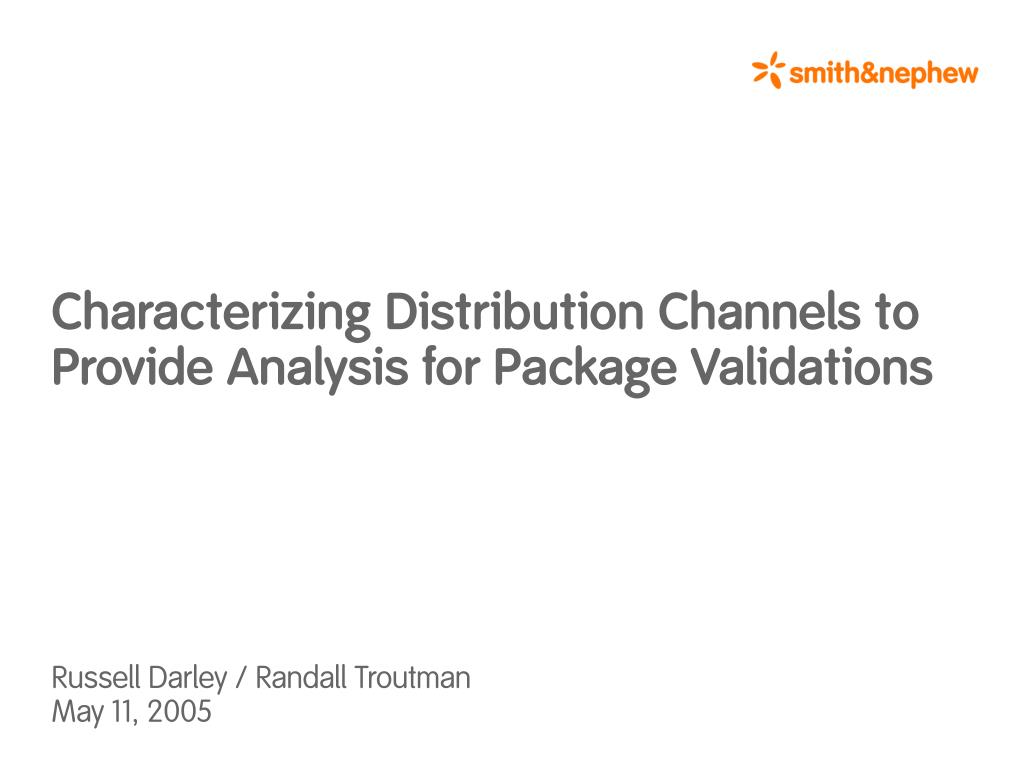 smith&nephew

Characterizing Distribution Channels to Provide Analysis for Package Validations

Russell Darley / Randall Troutman
May 11, 2005